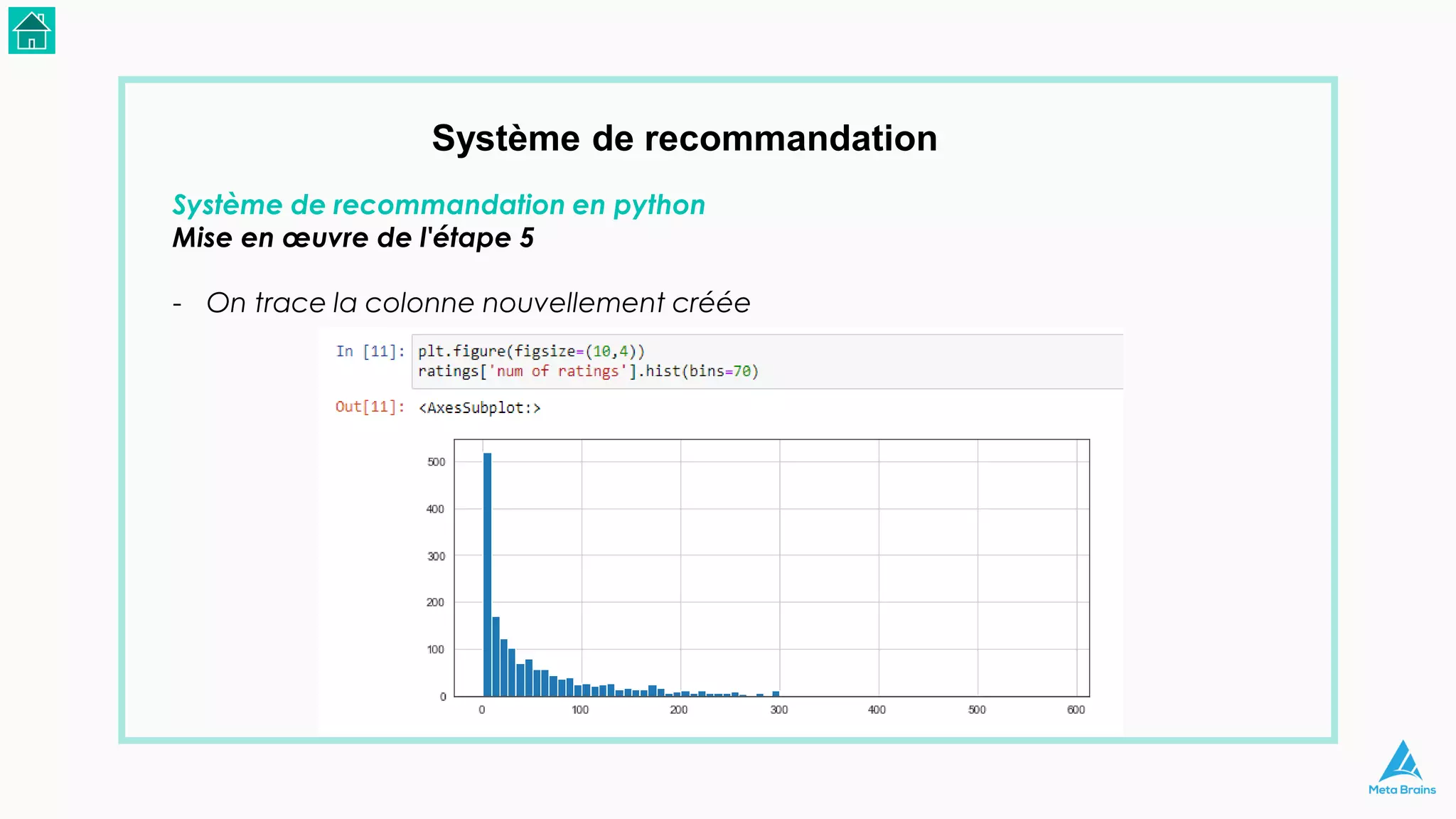 Système de recommandation

Système de recommandation en python
Mise en œuvre de l'étape 5

- On trace la colonne nouvellement créée

In [11]: plt.figure(figsize=(10,4))
ratings['num of ratings'].hist(bins=70)

Out[11]: <AxesSubplot:>

500
400
300
200
100
0

0 100 200 300 400 500 600

Meta Brains